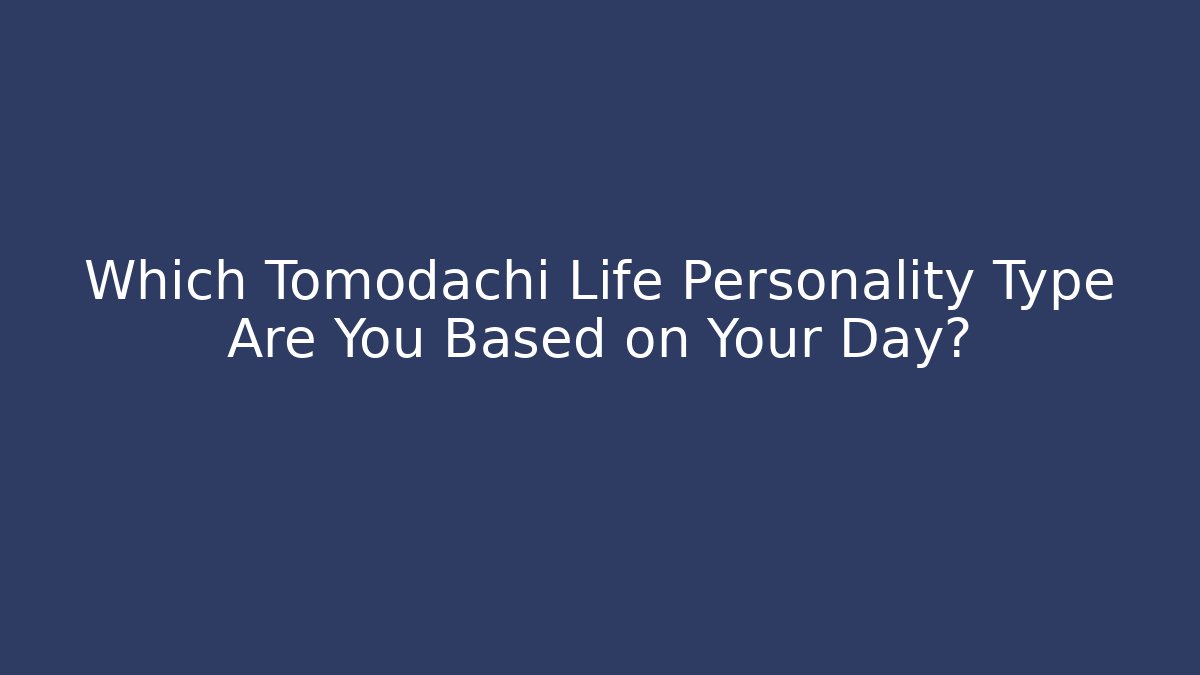 Which Tomodachi Life Personality Type Are You Based on Your Day?